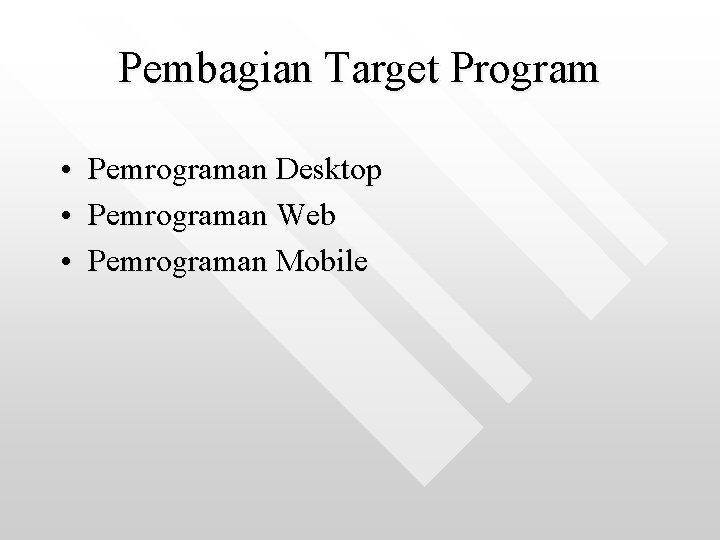 Pembagian Target Program

• Pemrograman Desktop
• Pemrograman Web
• Pemrograman Mobile